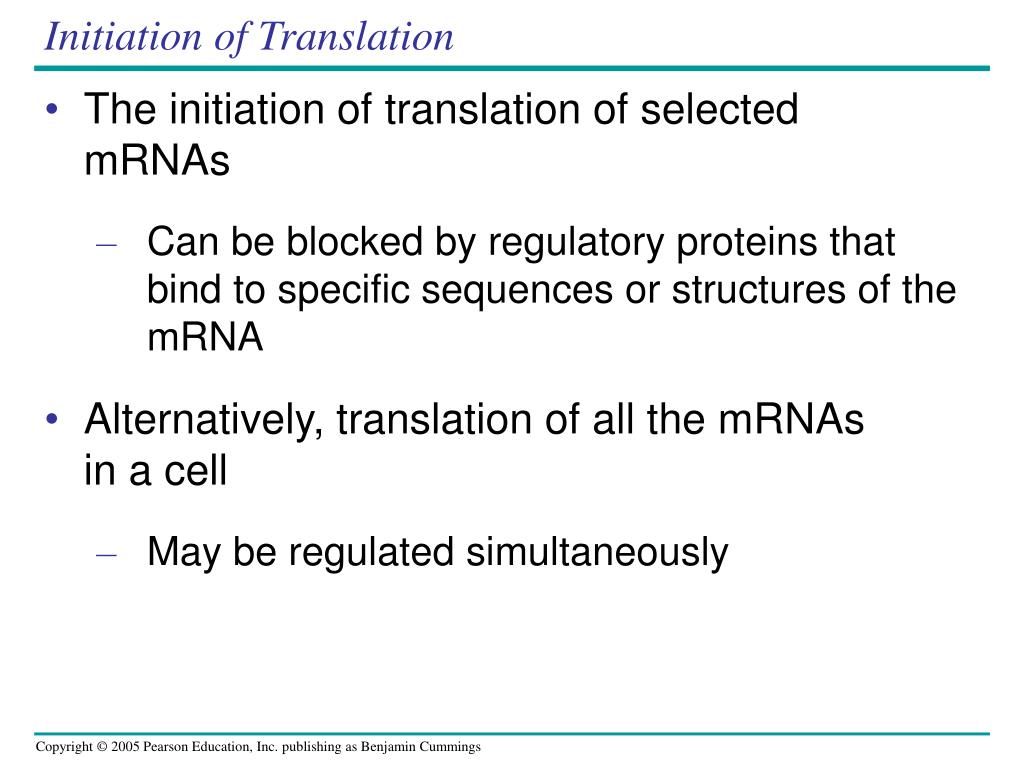 Initiation of Translation

• The initiation of translation of selected mRNAs

– Can be blocked by regulatory proteins that bind to specific sequences or structures of the mRNA

• Alternatively, translation of all the mRNAs in a cell

– May be regulated simultaneously

Copyright © 2005 Pearson Education, Inc. publishing as Benjamin Cummings